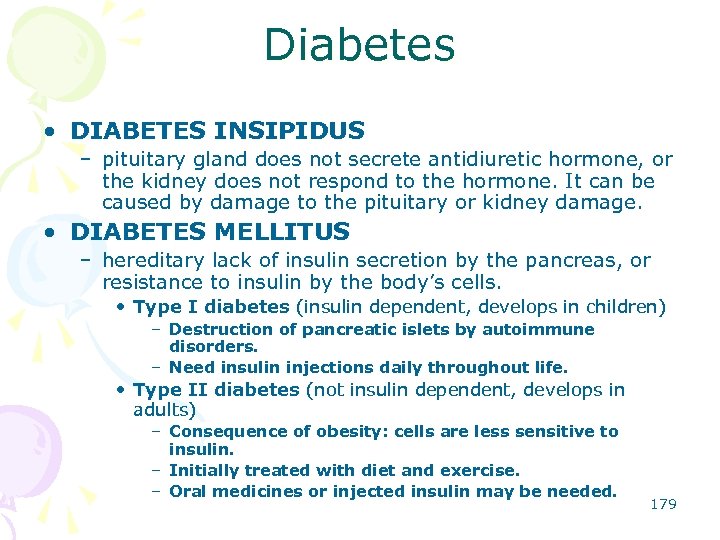 Diabetes

• DIABETES INSIPIDUS
– pituitary gland does not secrete antidiuretic hormone, or the kidney does not respond to the hormone. It can be caused by damage to the pituitary or kidney damage.

• DIABETES MELLITUS
– hereditary lack of insulin secretion by the pancreas, or resistance to insulin by the body's cells.
• Type I diabetes (insulin dependent, develops in children)
– Destruction of pancreatic islets by autoimmune disorders.
– Need insulin injections daily throughout life.
• Type II diabetes (not insulin dependent, develops in adults)
– Consequence of obesity: cells are less sensitive to insulin.
– Initially treated with diet and exercise.
– Oral medicines or injected insulin may be needed.

179